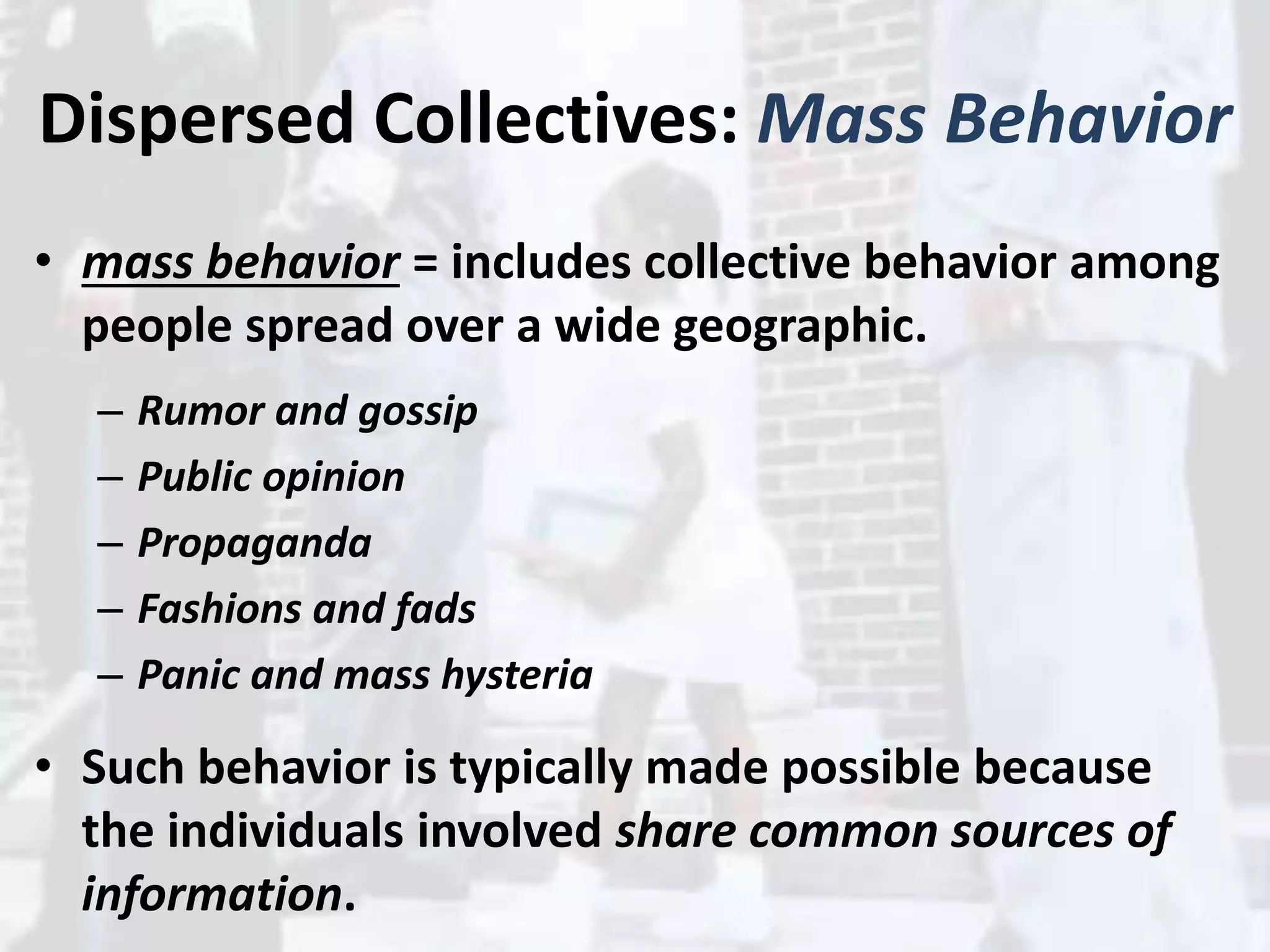 Dispersed Collectives: Mass Behavior

• mass behavior = includes collective behavior among people spread over a wide geographic.

– Rumor and gossip
– Public opinion
– Propaganda
– Fashions and fads
– Panic and mass hysteria

• Such behavior is typically made possible because the individuals involved share common sources of information.